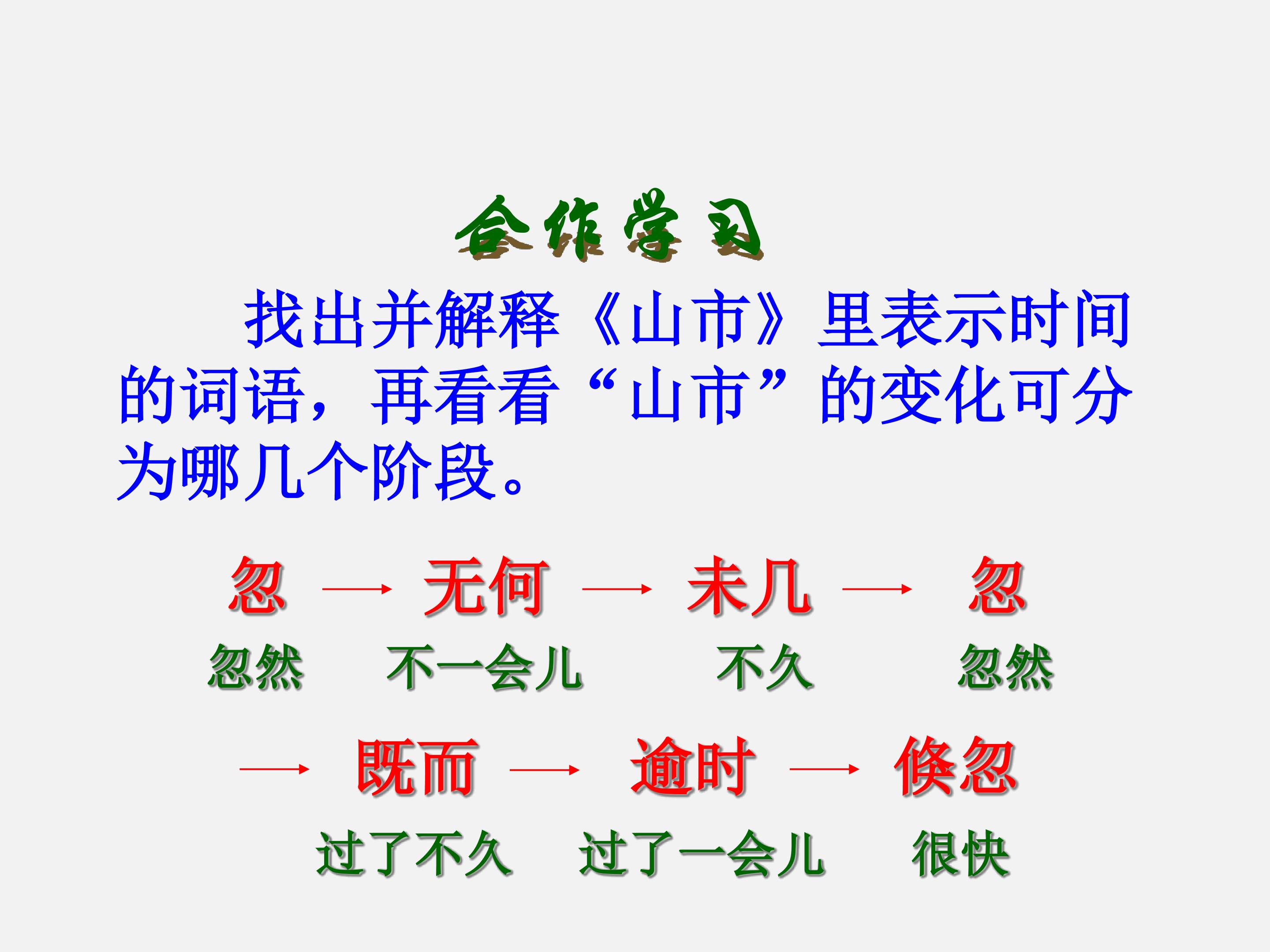 合作学习

找出并解释《山市》里表示时间的词语，再看看“山市”的变化可分为哪几个阶段。

忽 → 无何 → 未几 → 忽
忽然　不一会儿　不久　忽然

→ 既而 → 逾时 → 倏忽
过了不久　过了一会儿　很快